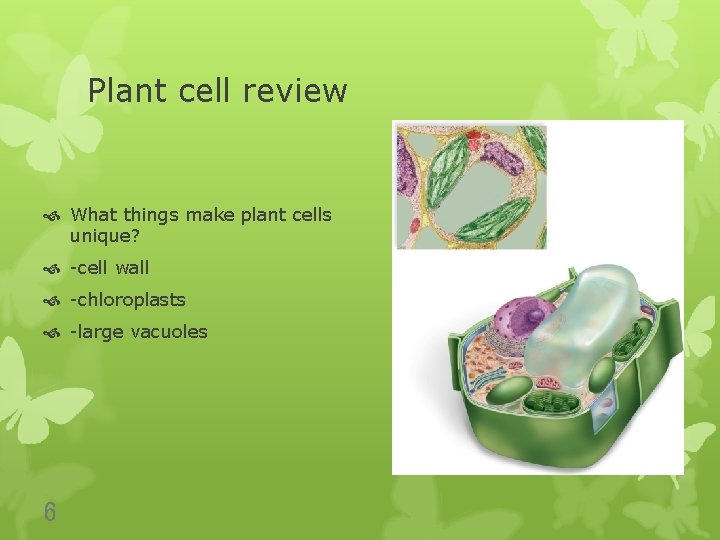 Plant cell review

What things make plant cells unique?

-cell wall

-chloroplasts

-large vacuoles

6